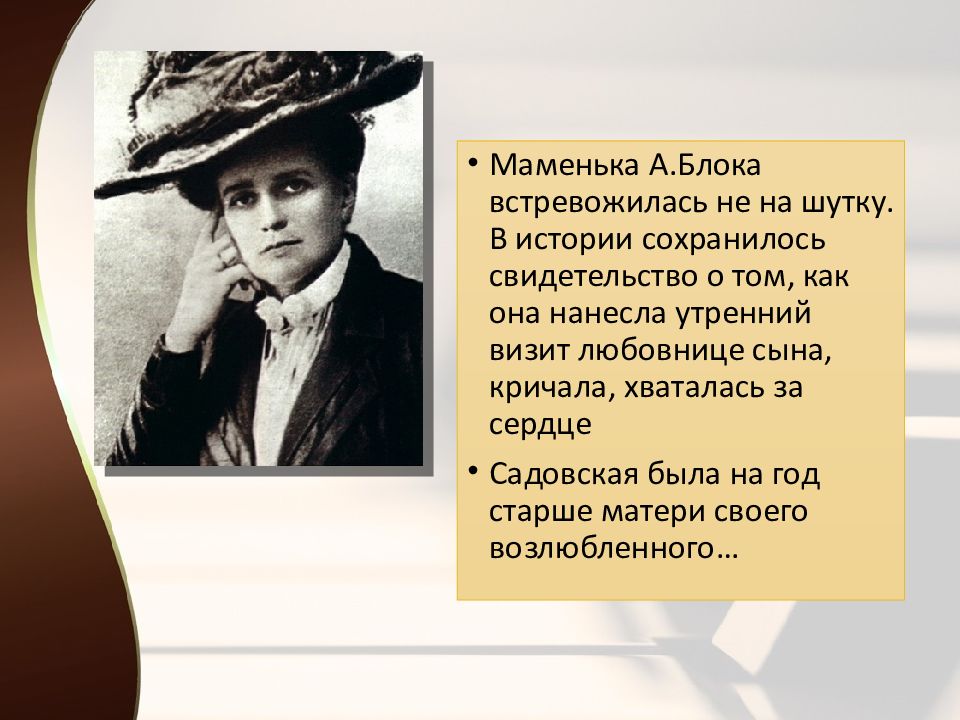 • Маменька А.Блока встревожилась не на шутку. В истории сохранилось свидетельство о том, как она нанесла утренний визит любовнице сына, кричала, хваталась за сердце

• Садовская была на год старше матери своего возлюбленного…